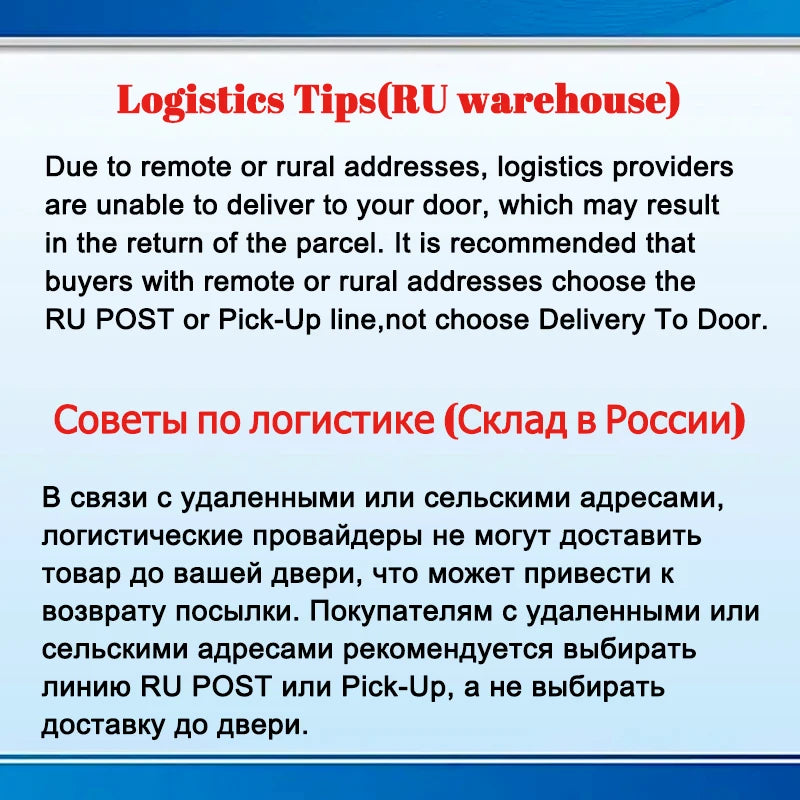 Logistics Tips(RU warehouse)

Due to remote or rural addresses, logistics providers are unable to deliver to your door, which may result in the return of the parcel. It is recommended that buyers with remote or rural addresses choose the RU POST or Pick-Up line,not choose Delivery To Door.

Советы по логистике (Склад в России)

В связи с удаленными или сельскими адресами, логистические провайдеры не могут доставить товар до вашей двери, что может привести к возврату посылки. Покупателям с удаленными или сельскими адресами рекомендуется выбирать линию RU POST или Pick-Up, а не выбирать доставку до двери.